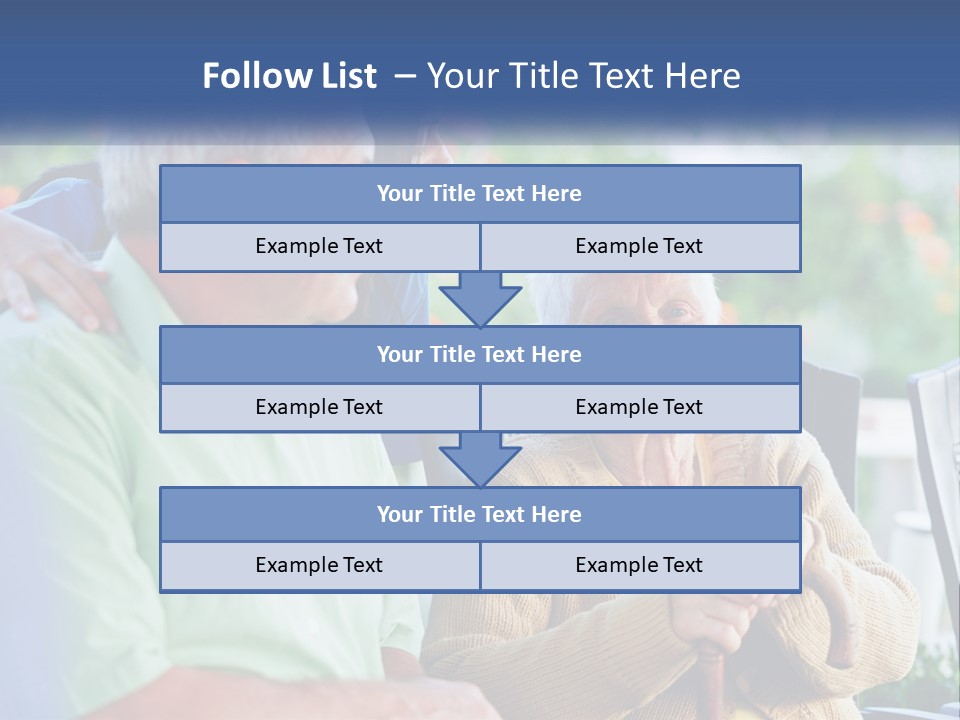 Follow List – Your Title Text Here

Your Title Text Here

Example Text

Example Text

Your Title Text Here

Example Text

Example Text

Your Title Text Here

Example Text

Example Text